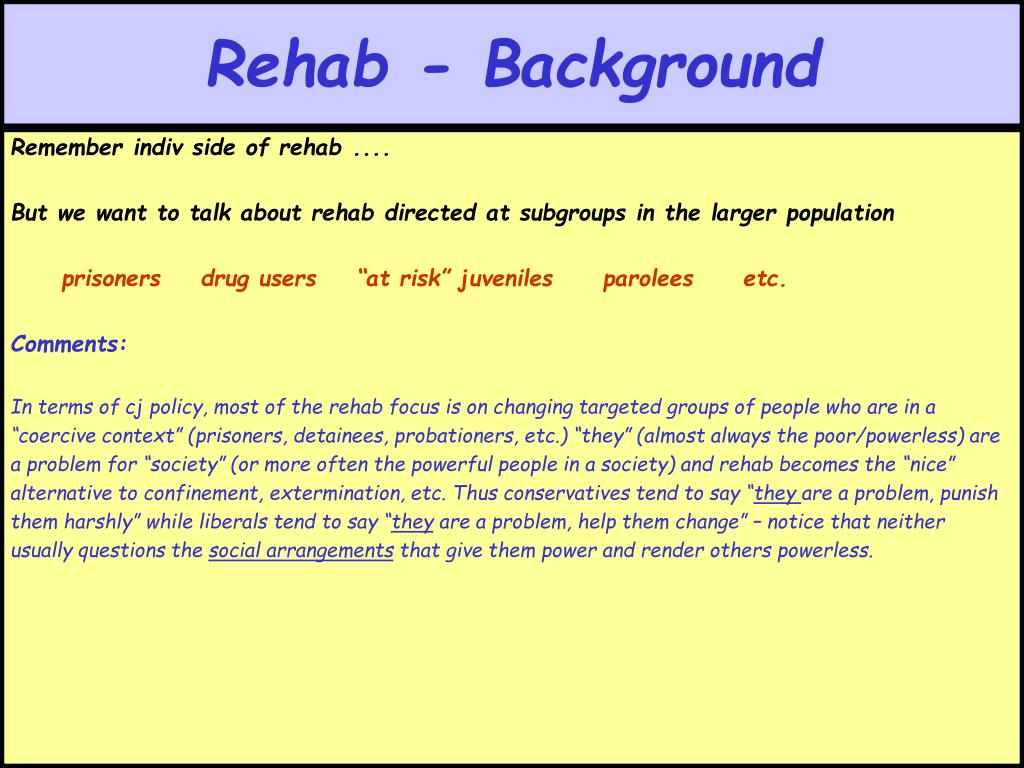 Rehab - Background

Remember indiv side of rehab ....

But we want to talk about rehab directed at subgroups in the larger population

prisoners drug users “at risk” juveniles parolees etc.

Comments:

In terms of cj policy, most of the rehab focus is on changing targeted groups of people who are in a “coercive context” (prisoners, detainees, probationers, etc.) “they” (almost always the poor/powerless) are a problem for “society” (or more often the powerful people in a society) and rehab becomes the “nice” alternative to confinement, extermination, etc. Thus conservatives tend to say “they are a problem, punish them harshly” while liberals tend to say “they are a problem, help them change” – notice that neither usually questions the social arrangements that give them power and render others powerless.